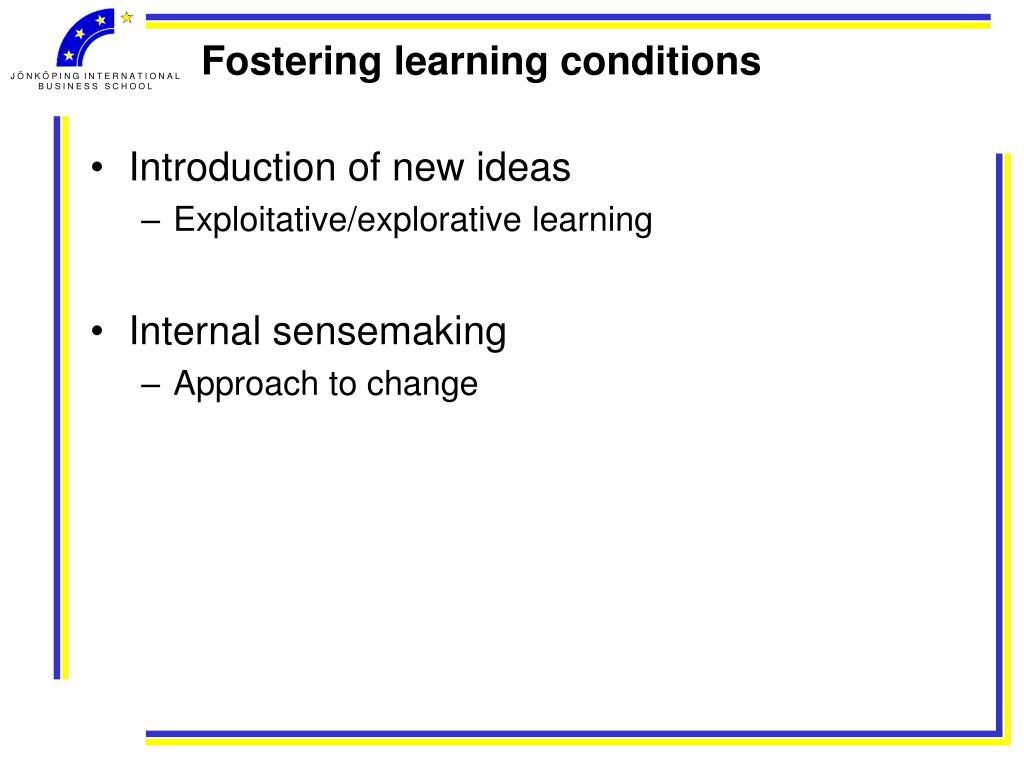 JÖNKÖPING INTERNATIONAL BUSINESS SCHOOL

Fostering learning conditions

• Introduction of new ideas
– Exploitative/explorative learning

• Internal sensemaking
– Approach to change